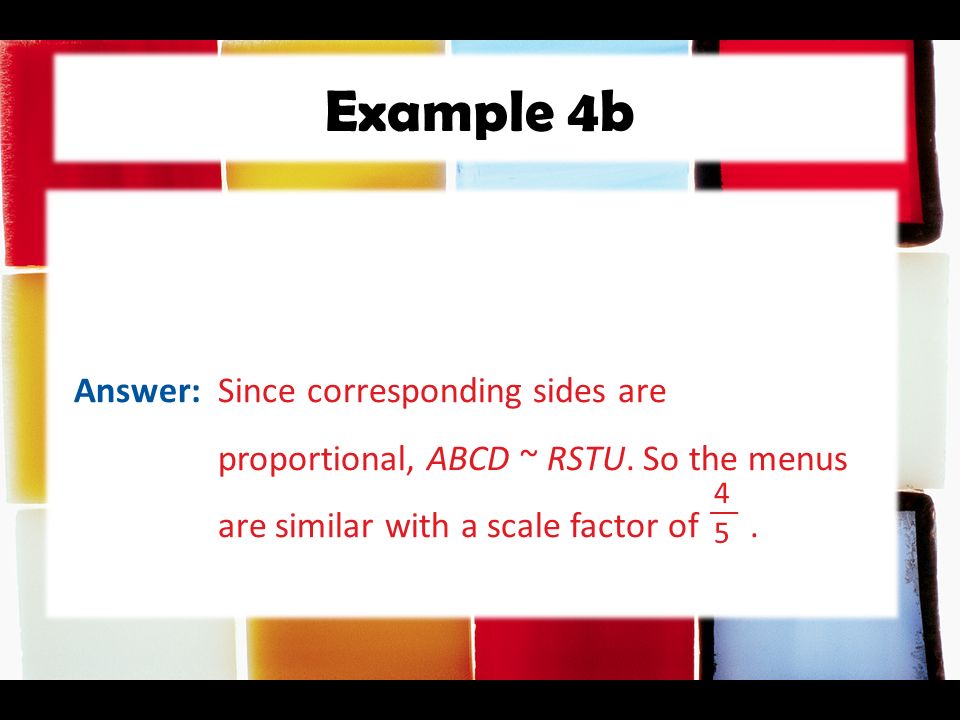 Example 4b

Answer: Since corresponding sides are proportional, $ABCD \sim RSTU$. So the menus are similar with a scale factor of $\frac{4}{5}$.